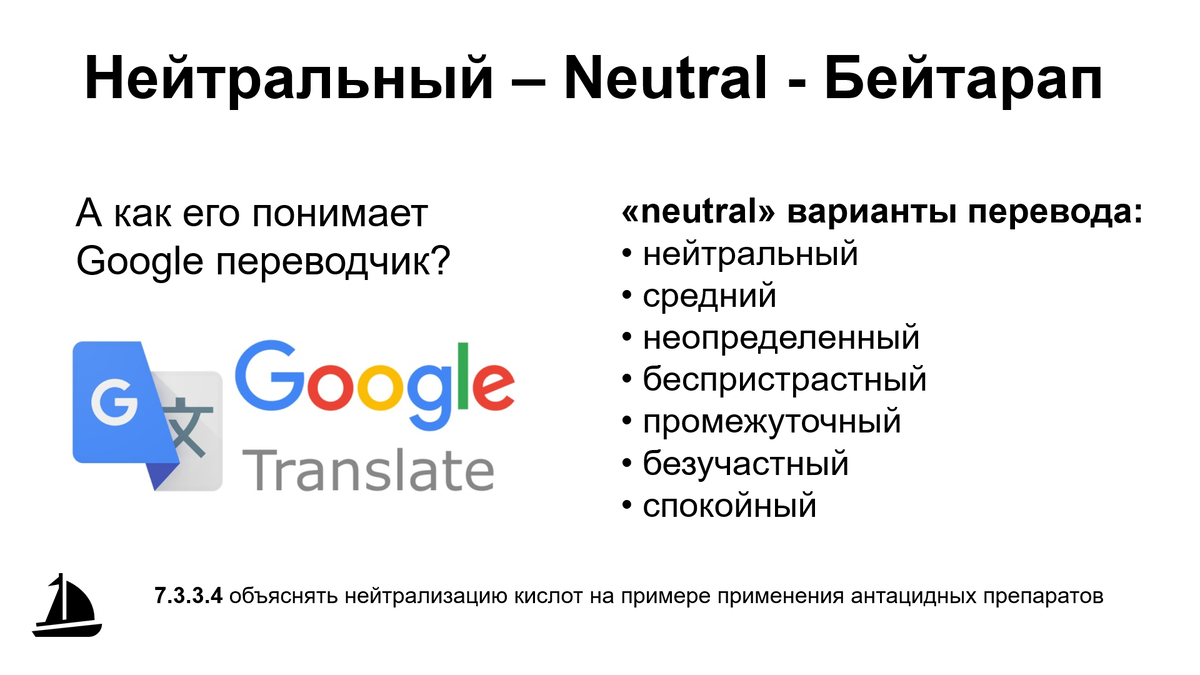 Нейтральный – Neutral - Бейтарап

А как его понимает Google переводчик?

G 文

Google
Translate

«neutral» варианты перевода:
• нейтральный
• средний
• неопределенный
• беспристрастный
• промежуточный
• безучастный
• спокойный

7.3.3.4 объяснять нейтрализацию кислот на примере применения антацидных препаратов